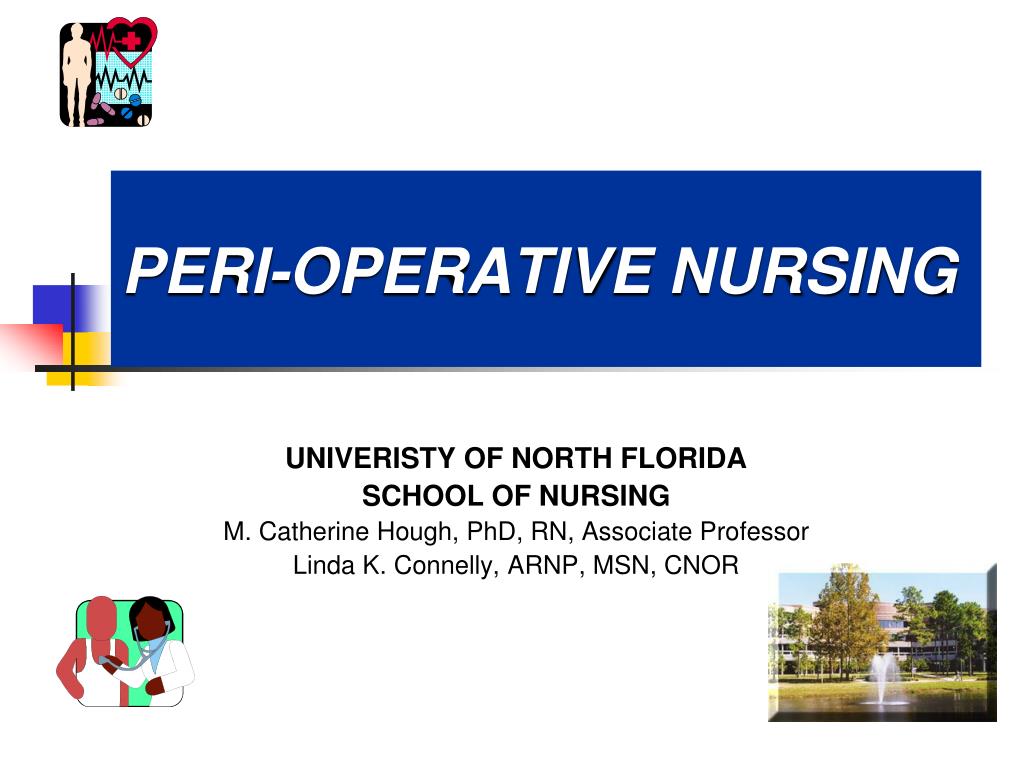 PERI-OPERATIVE NURSING

UNIVERISTY OF NORTH FLORIDA
SCHOOL OF NURSING
M. Catherine Hough, PhD, RN, Associate Professor
Linda K. Connelly, ARNP, MSN, CNOR